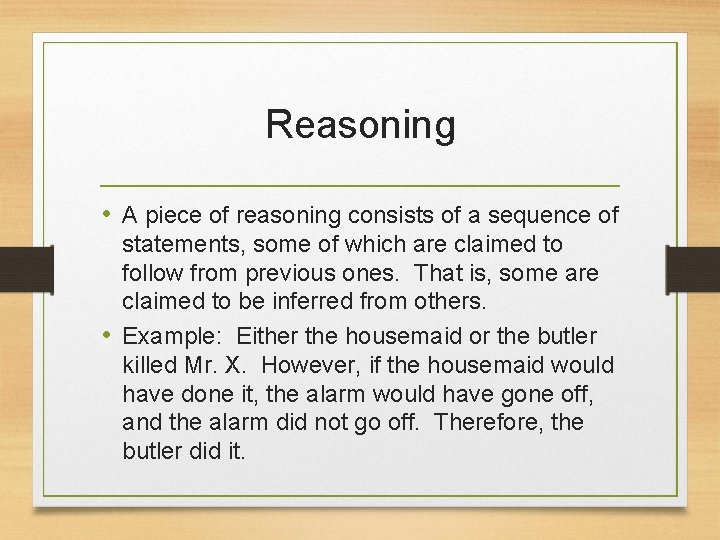 Reasoning

• A piece of reasoning consists of a sequence of statements, some of which are claimed to follow from previous ones.  That is, some are claimed to be inferred from others.
• Example:  Either the housemaid or the butler killed Mr. X.  However, if the housemaid would have done it, the alarm would have gone off, and the alarm did not go off.  Therefore, the butler did it.